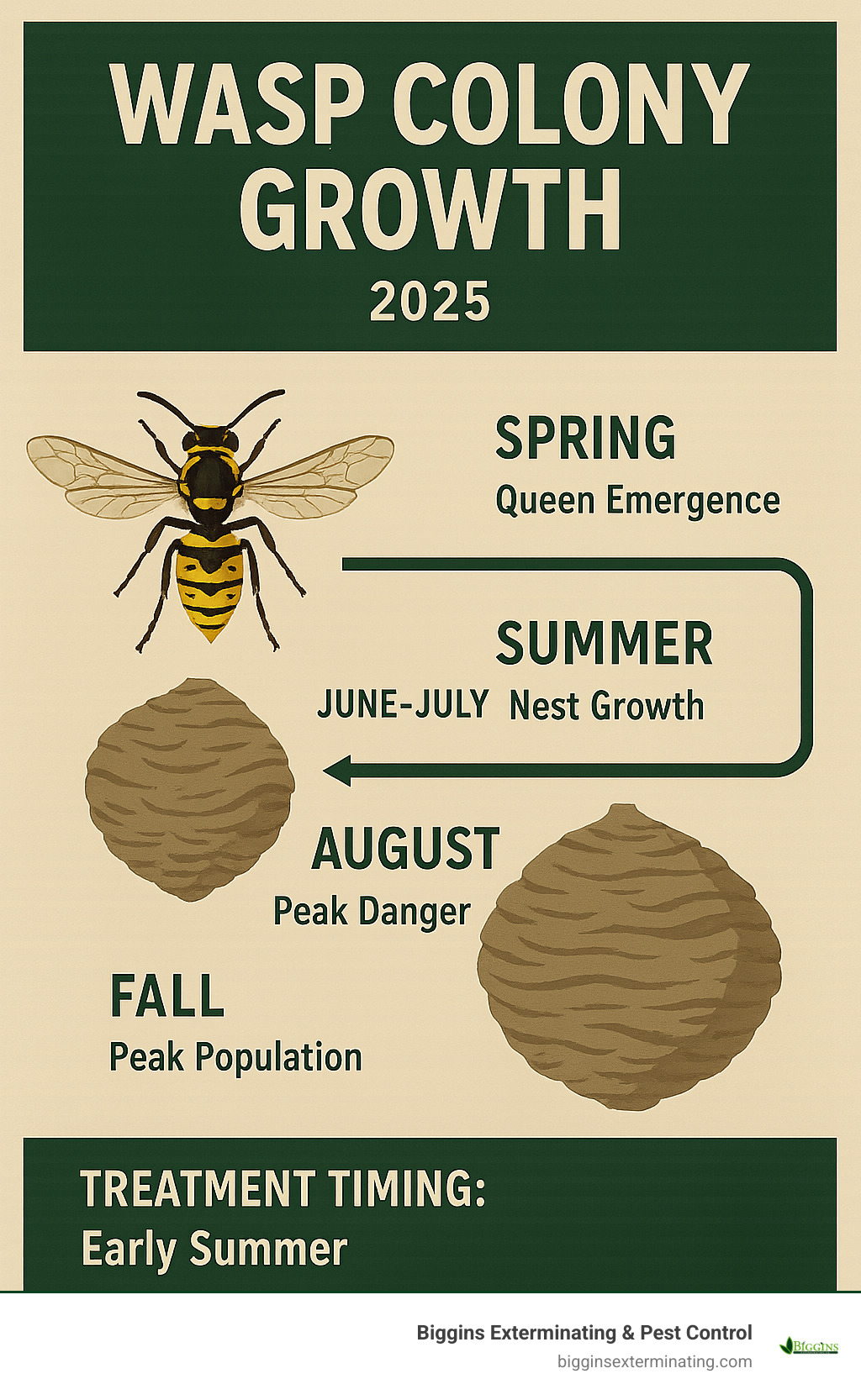 WASP COLONY GROWTH
2025

SPRING
Queen Emergence

SUMMER
JUNE-JULY Nest Growth

AUGUST
Peak Danger

FALL
Peak Population

TREATMENT TIMING:
Early Summer

Biggins Exterminating & Pest Control
bigginsexterminating.com

BIGGINS